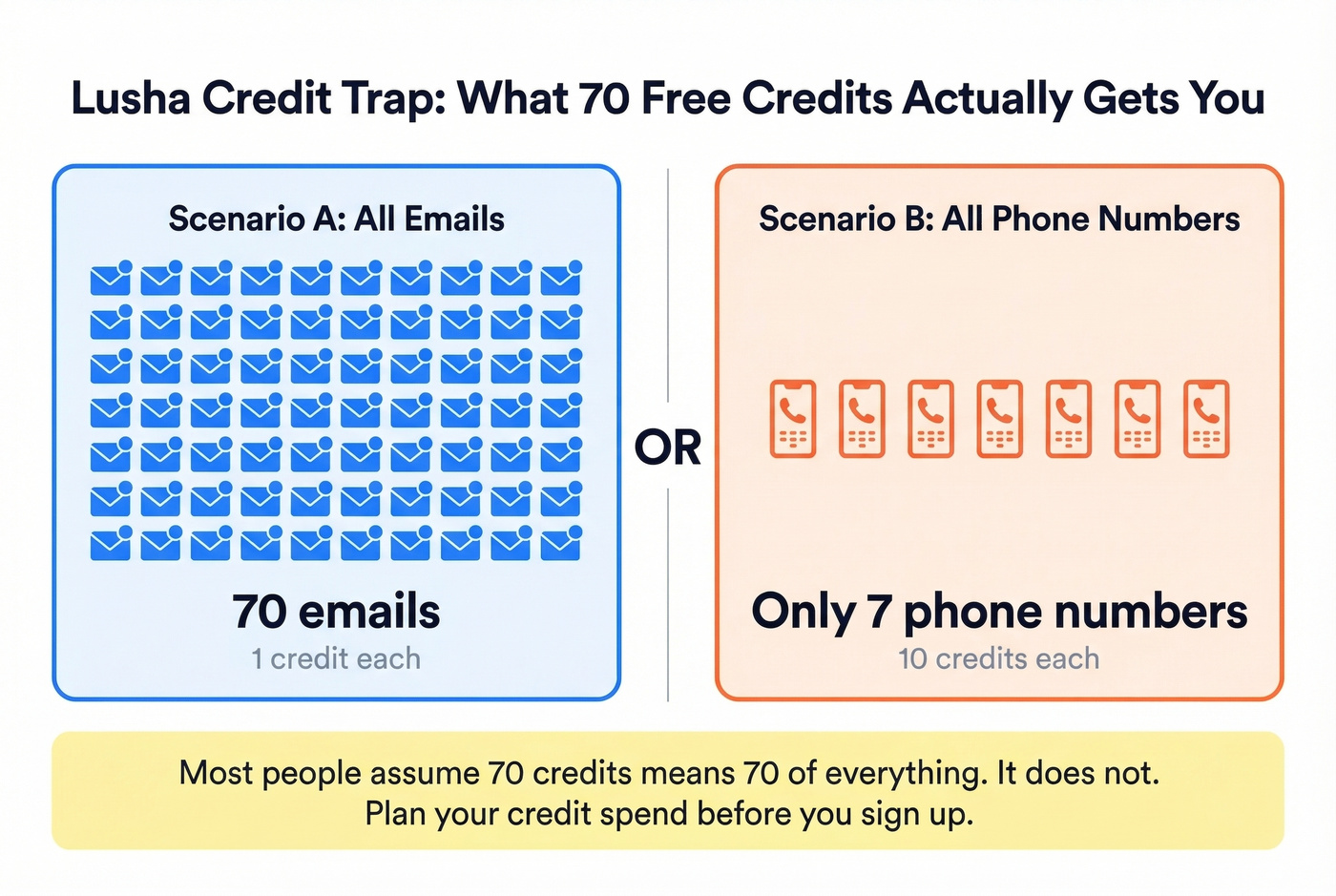 Lusha Credit Trap: What 70 Free Credits Actually Gets You

Scenario A: All Emails

70 emails
1 credit each

OR

Scenario B: All Phone Numbers

Only 7 phone numbers
10 credits each

Most people assume 70 credits means 70 of everything. It does not.
Plan your credit spend before you sign up.